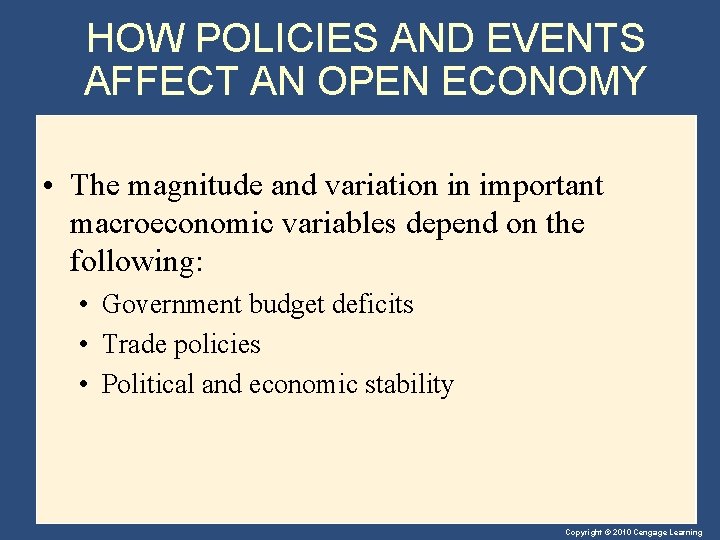 HOW POLICIES AND EVENTS AFFECT AN OPEN ECONOMY

• The magnitude and variation in important macroeconomic variables depend on the following:

• Government budget deficits
• Trade policies
• Political and economic stability

Copyright © 2010 Cengage Learning